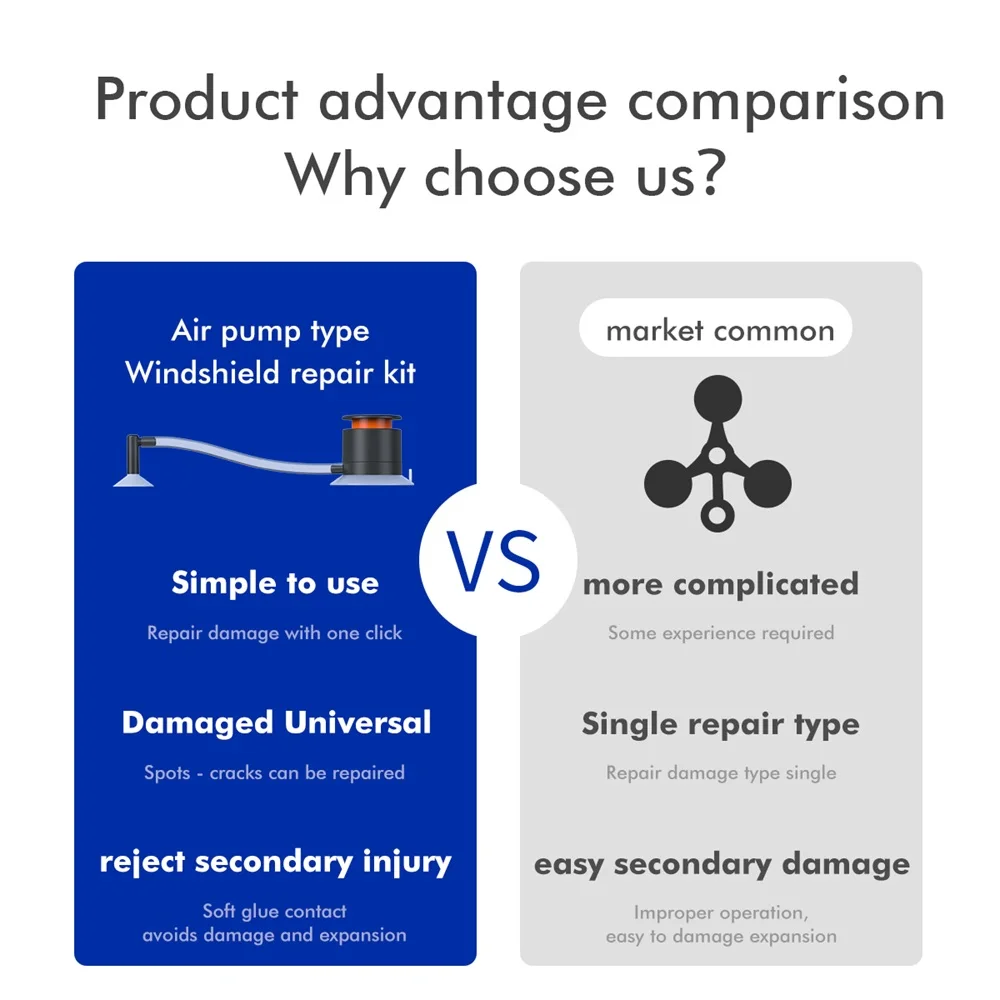 Product advantage comparison
Why choose us?

Air pump type
Windshield repair kit

Simple to use
Repair damage with one click

Damaged Universal
Spots - cracks can be repaired

reject secondary injury
Soft glue contact
avoids damage and expansion

VS

market common

more complicated
Some experience required

Single repair type
Repair damage type single

easy secondary damage
Improper operation,
easy to damage expansion